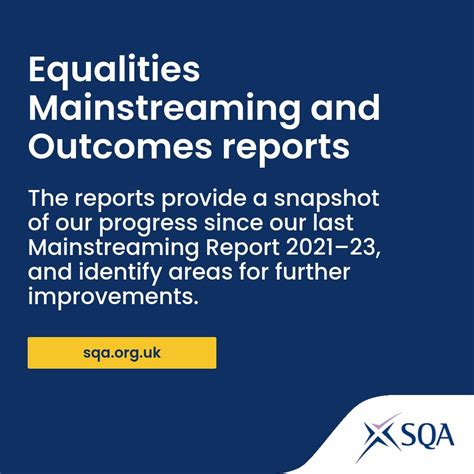 Equalities Mainstreaming and Outcomes reports

The reports provide a snapshot of our progress since our last Mainstreaming Report 2021–23, and identify areas for further improvements.

sqa.org.uk

SQA